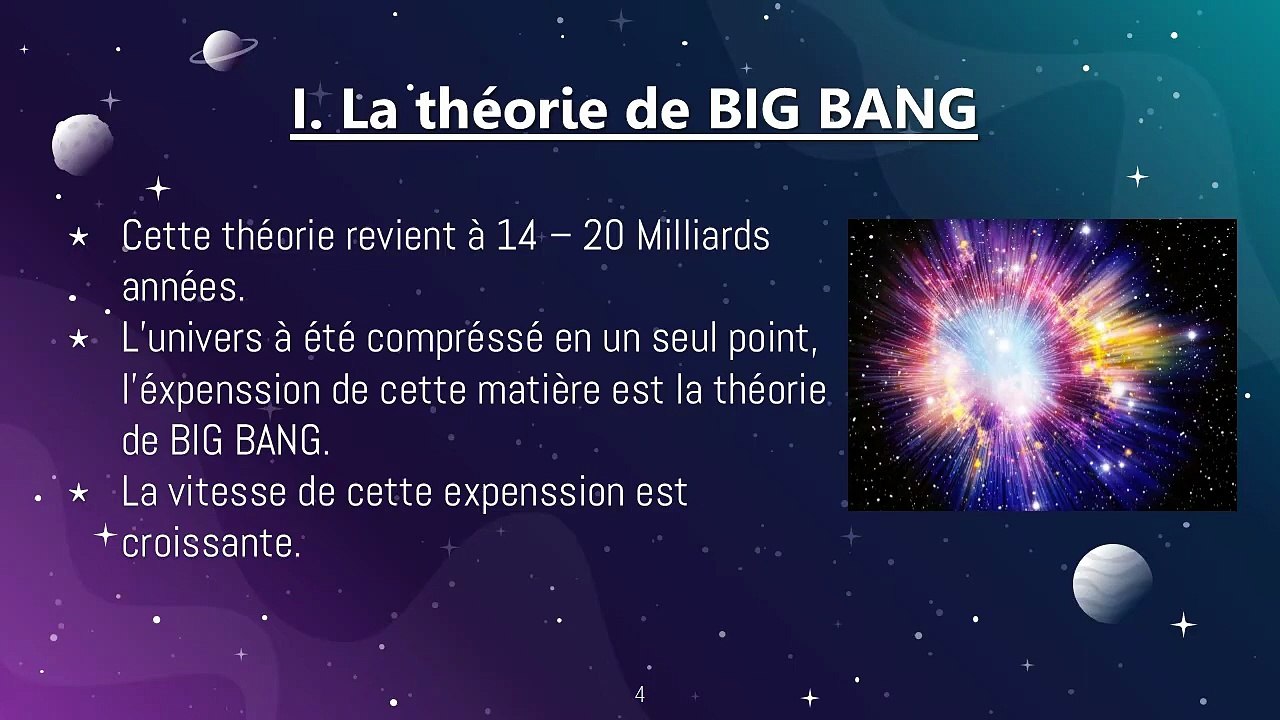 I. La théorie de BIG BANG

★ Cette théorie revient à 14 – 20 Milliards années.
★ L'univers à été compréssé en un seul point, l'éxpenssion de cette matière est la théorie de BIG BANG.
★ La vitesse de cette expenssion est croissante.

4